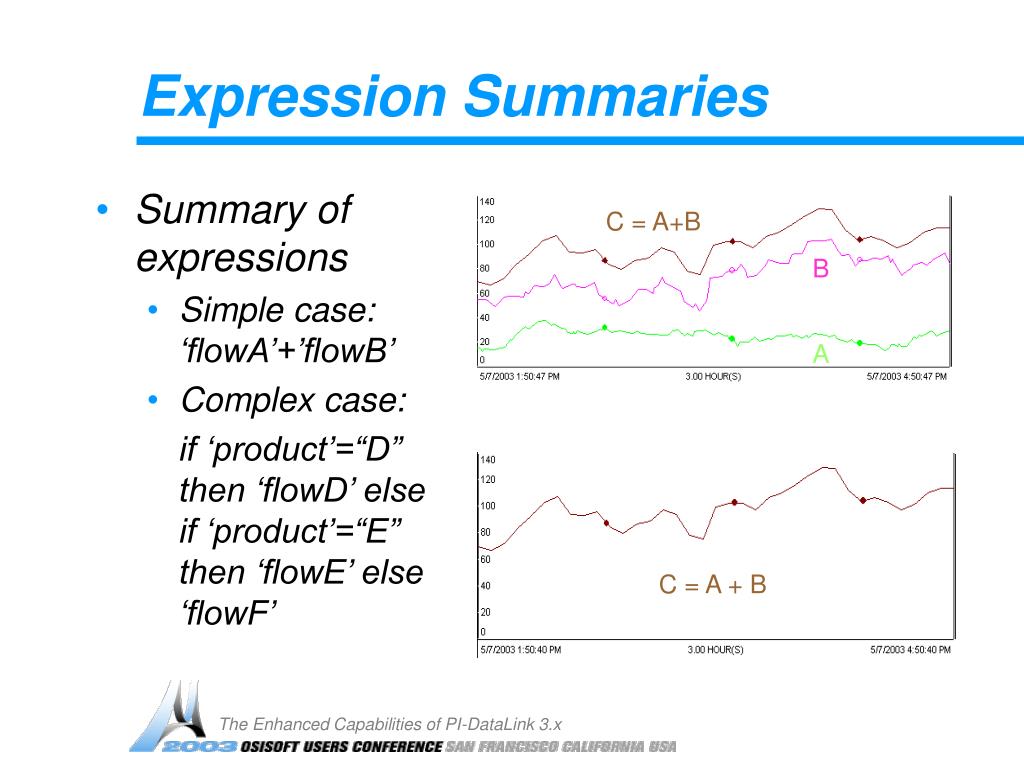 Expression Summaries

• Summary of expressions
  • Simple case: ‘flowA’+’flowB’
  • Complex case:
    if ‘product’=“D” then ‘flowD’ else if ‘product’=“E” then ‘flowE’ else ‘flowF’

140
120
100
80
60
40
20
0
C = A+B
B
A
5/7/2003 1:50:47 PM
3.00 HOUR(S)
5/7/2003 4:50:47 PM

140
120
100
80
60
40
20
0
C = A + B
5/7/2003 1:50:40 PM
3.00 HOUR(S)
5/7/2003 4:50:40 PM

The Enhanced Capabilities of PI-DataLink 3.x
2003 OSISOFT USERS CONFERENCE SAN FRANCISCO CALIFORNIA USA